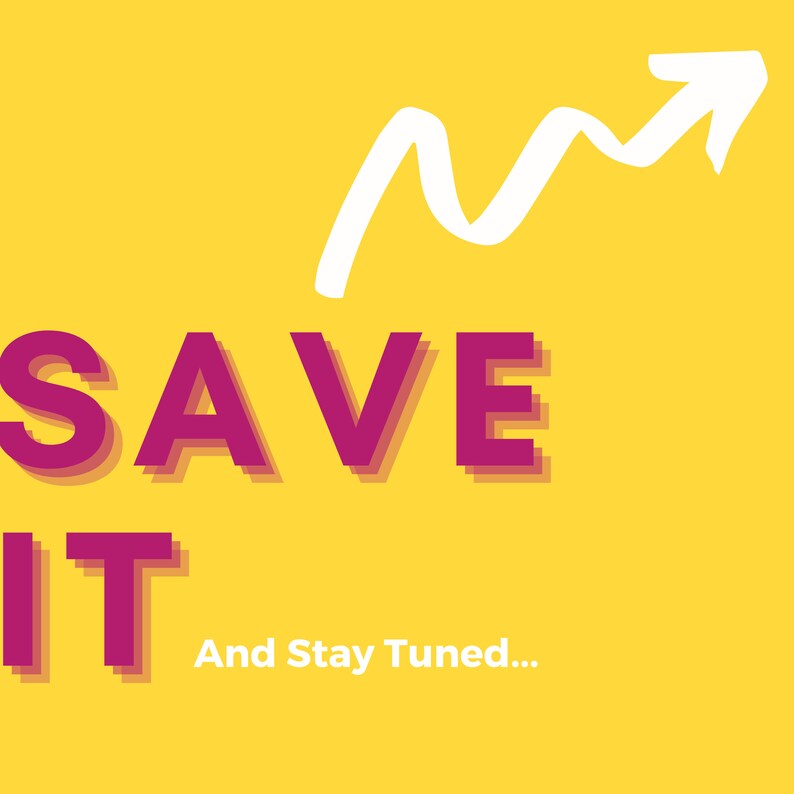 SAVE
IT
And Stay Tuned...